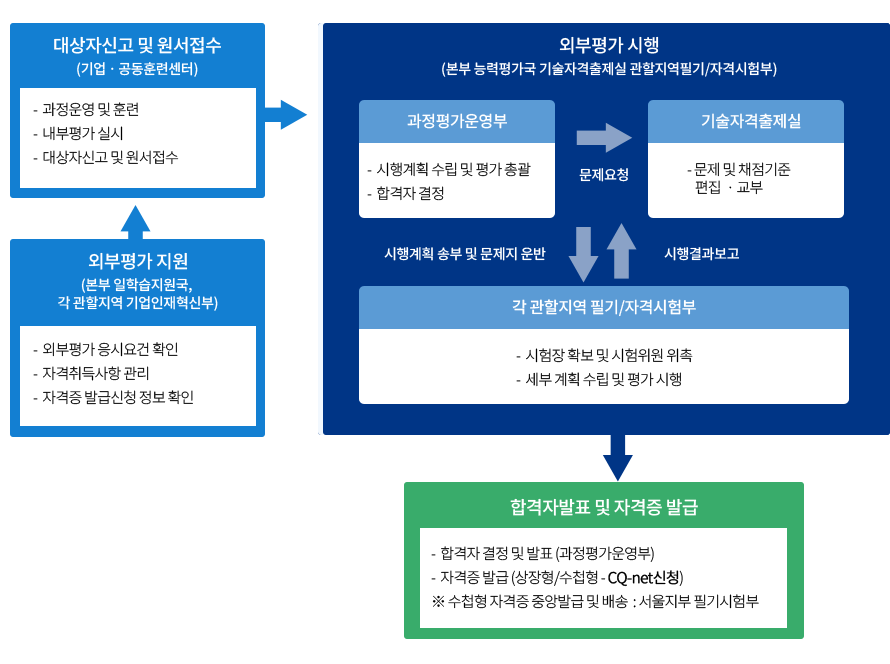 대상자신고 및 원서접수
(기업 · 공동훈련센터)

- 과정운영 및 훈련
- 내부평가 실시
- 대상자신고 및 원서접수

외부평가 지원
(본부 일학습지원국, 각 관할지역 기업인재혁신부)

- 외부평가 응시요건 확인
- 자격취득사항 관리
- 자격증 발급신청 정보 확인

외부평가 시행
(본부 능력평가국 기술자격출제실 관할지역필기/자격시험부)

과정평가운영부

- 시행계획 수립 및 평가 총괄
- 합격자 결정

문제요청

기술자격출제실

- 문제 및 채점기준 편집 · 교부

시행계획 송부 및 문제지 운반

시행결과보고

각 관할지역 필기/자격시험부

- 시험장 확보 및 시험위원 위촉
- 세부 계획 수립 및 평가 시행

합격자발표 및 자격증 발급

- 합격자 결정 및 발표 (과정평가운영부)
- 자격증 발급 (상장형/수첩형 - CQ-net신청)
※ 수첩형 자격증 중앙발급 및 배송 : 서울지부 필기시험부